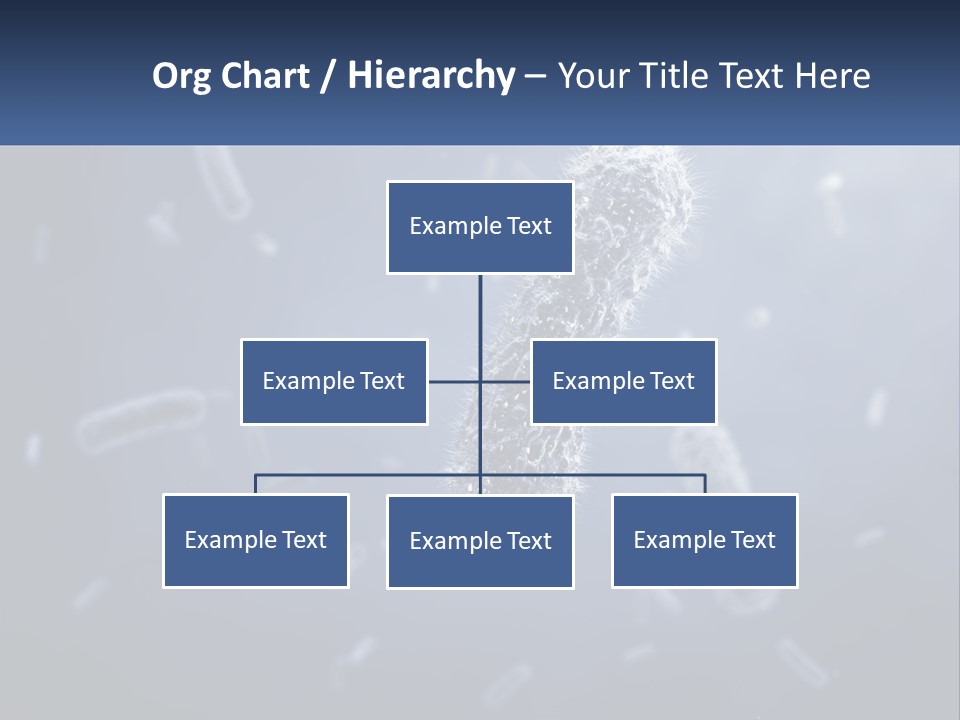 Org Chart / Hierarchy – Your Title Text Here

Example Text

Example Text

Example Text

Example Text

Example Text

Example Text